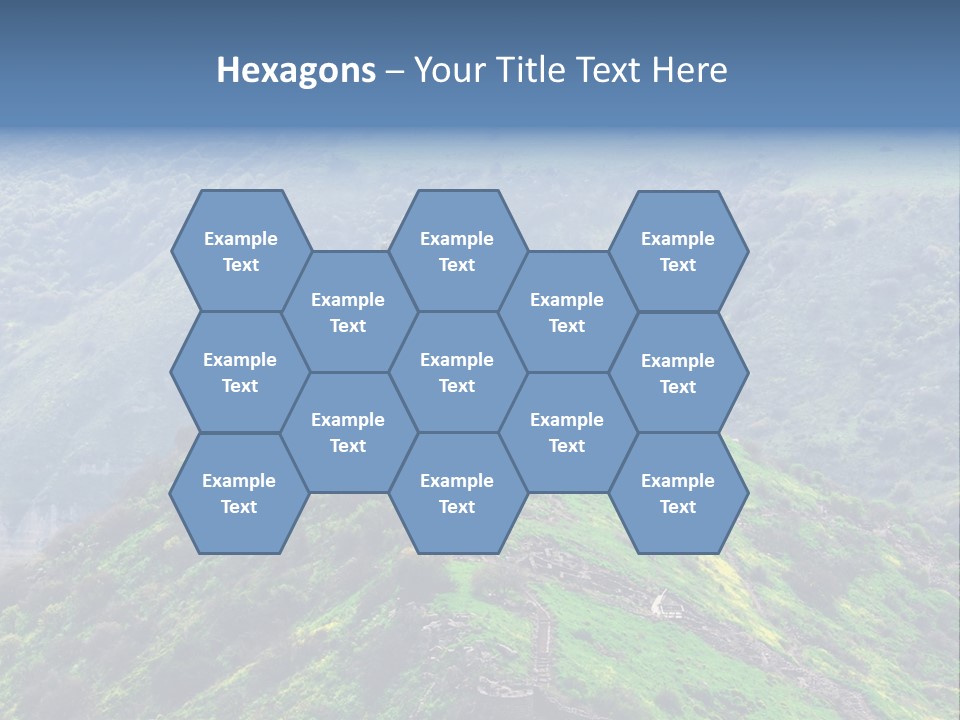 Hexagons – Your Title Text Here

Example Text

Example Text

Example Text

Example Text

Example Text

Example Text

Example Text

Example Text

Example Text

Example Text

Example Text

Example Text

Example Text